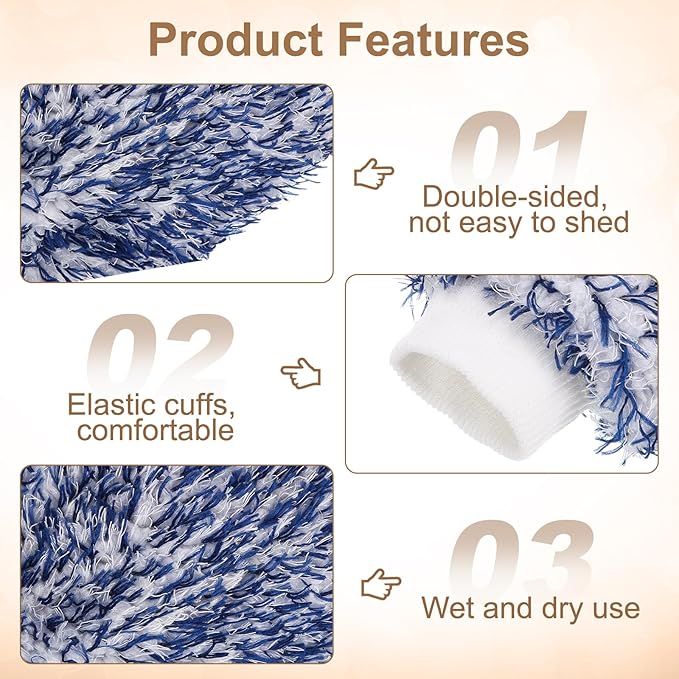 Product Features

01
Double-sided, not easy to shed

02
Elastic cuffs, comfortable

03
Wet and dry use